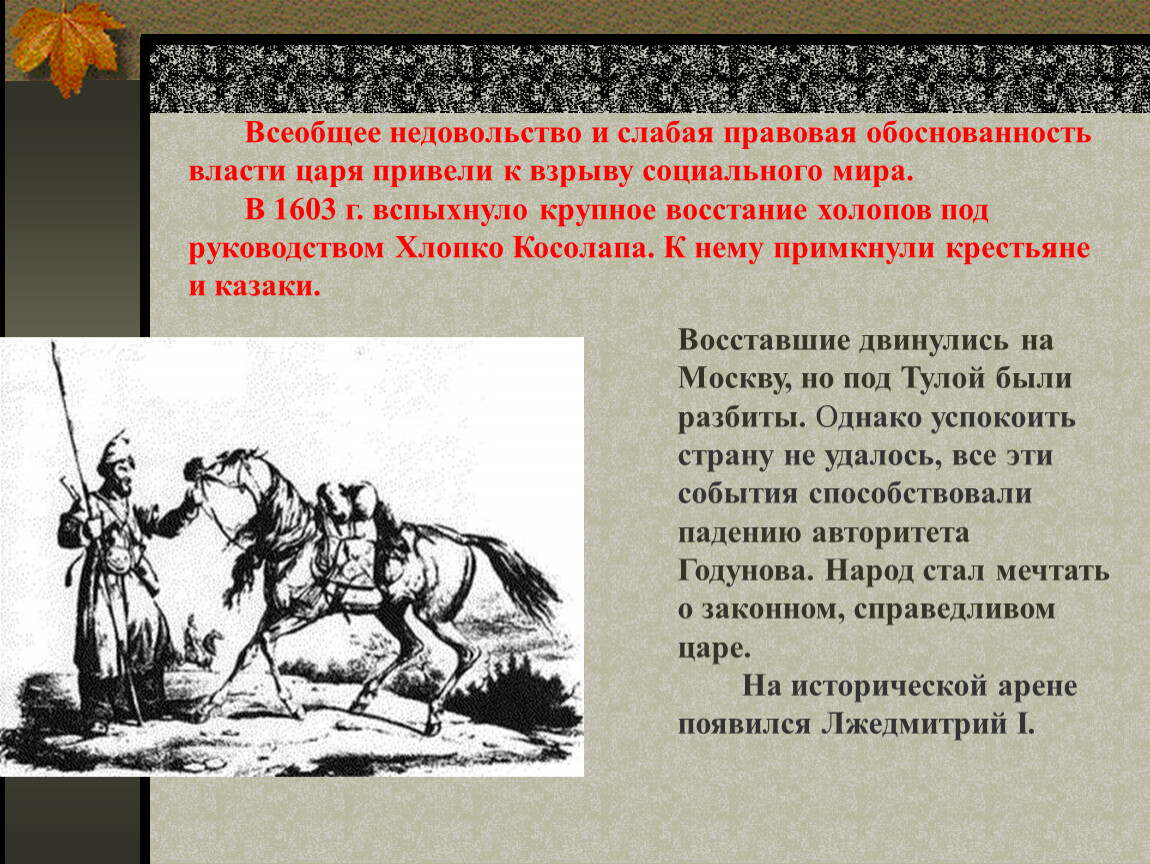 Всеобщее недовольство и слабая правовая обоснованность власти царя привели к взрыву социального мира.

В 1603 г. вспыхнуло крупное восстание холопов под руководством Хлопко Косолапа. К нему примкнули крестьяне и казаки.

Восставшие двинулись на Москву, но под Тулой были разбиты. Однако успокоить страну не удалось, все эти события способствовали падению авторитета Годунова. Народ стал мечтать о законном, справедливом царе.

На исторической арене появился Лжедмитрий I.